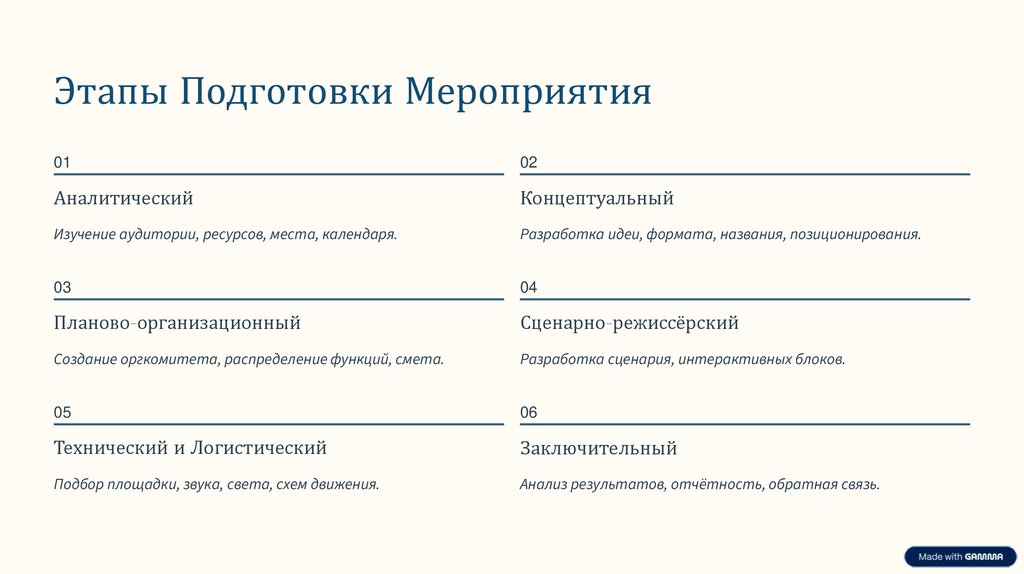 Этапы Подготовки Мероприятия

01

Аналитический

Изучение аудитории, ресурсов, места, календаря.

02

Концептуальный

Разработка идеи, формата, названия, позиционирования.

03

Планово-организационный

Создание оргкомитета, распределение функций, смета.

04

Сценарно-режиссёрский

Разработка сценария, интерактивных блоков.

05

Технический и Логистический

Подбор площадки, звука, света, схем движения.

06

Заключительный

Анализ результатов, отчётность, обратная связь.

Made with GAMMA